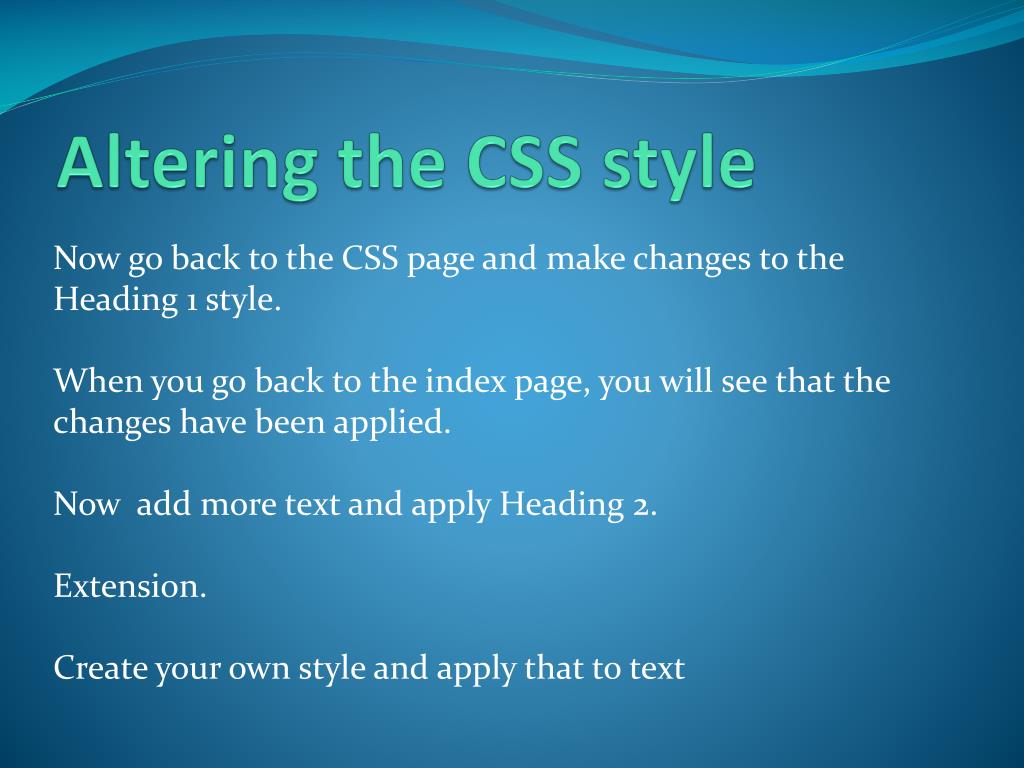 Altering the CSS style

Now go back to the CSS page and make changes to the Heading 1 style.

When you go back to the index page, you will see that the changes have been applied.

Now  add more text and apply Heading 2.

Extension.

Create your own style and apply that to text